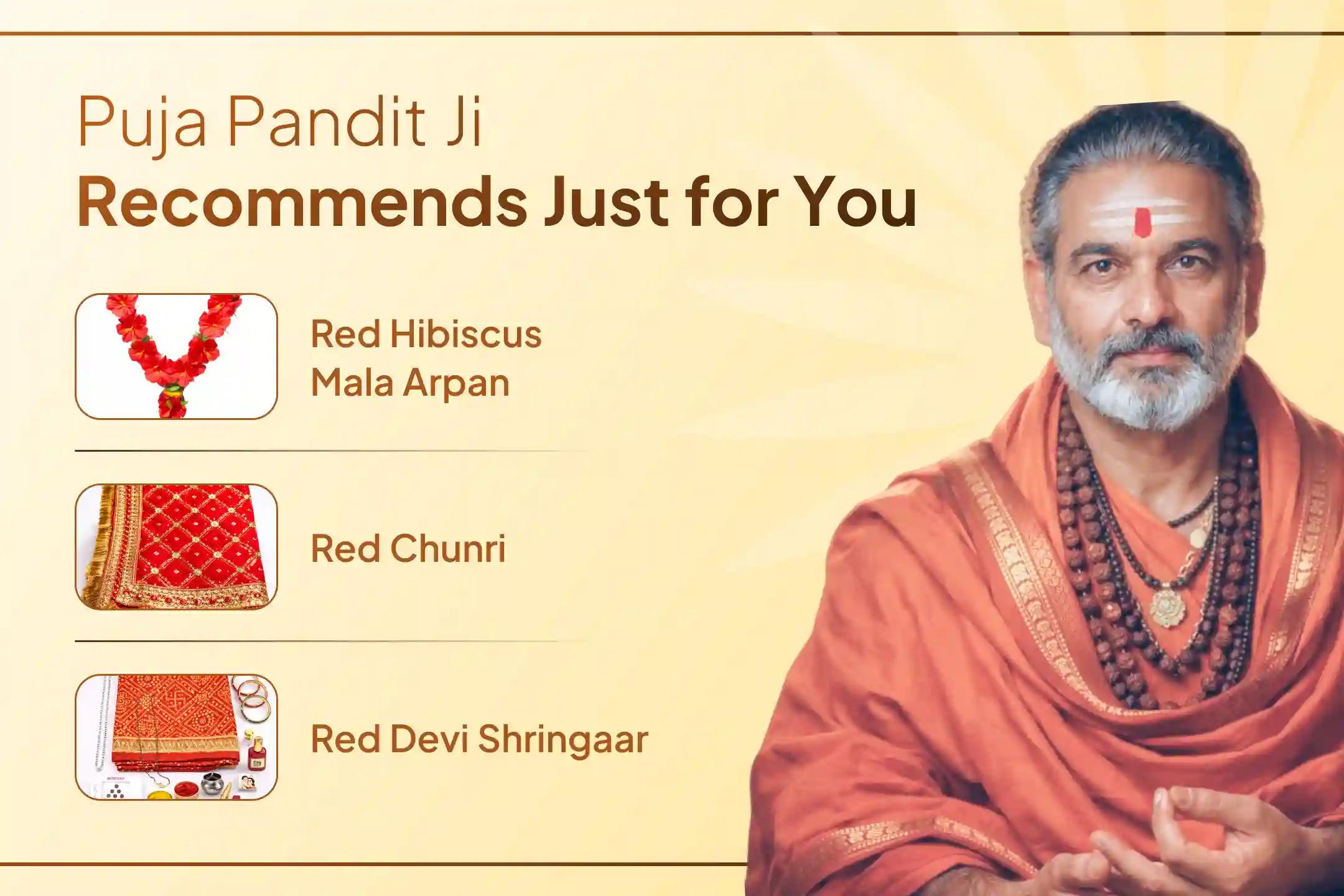 Puja Pandit Ji
Recommends Just for You

Red Hibiscus Mala Arpan

Red Chunri

Red Devi Shringaar